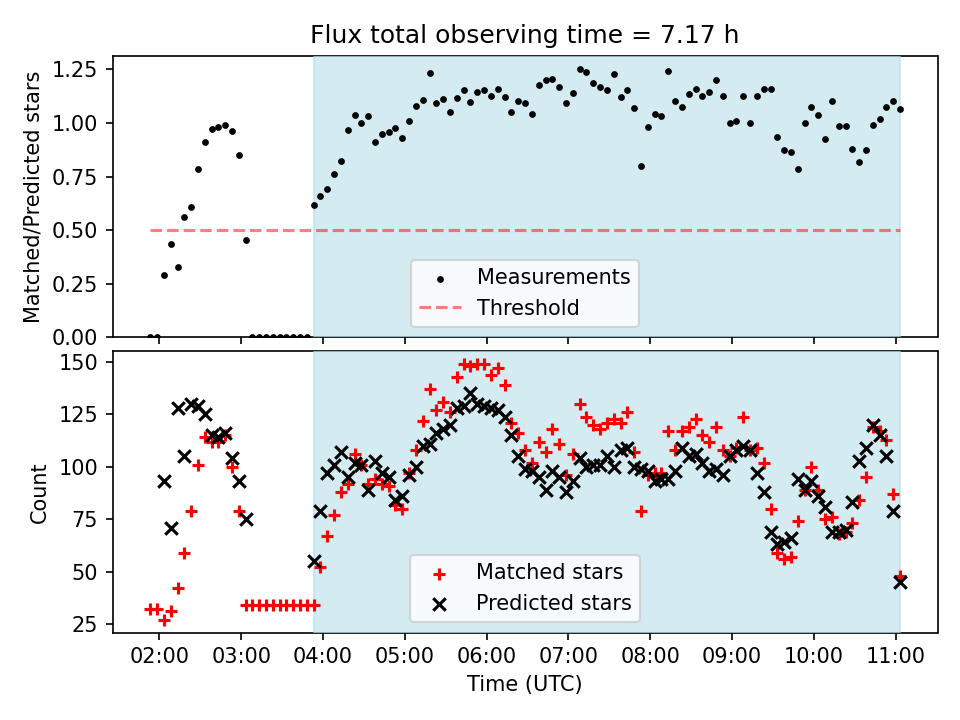 Flux total observing time = 7.17 h

Matched/Predicted stars

1.25
1.00
0.75
0.50
0.25
0.00

Measurements
Threshold

Count

150
125
100
75
50
25

Matched stars
Predicted stars

02:00 03:00 04:00 05:00 06:00 07:00 08:00 09:00 10:00 11:00

Time (UTC)